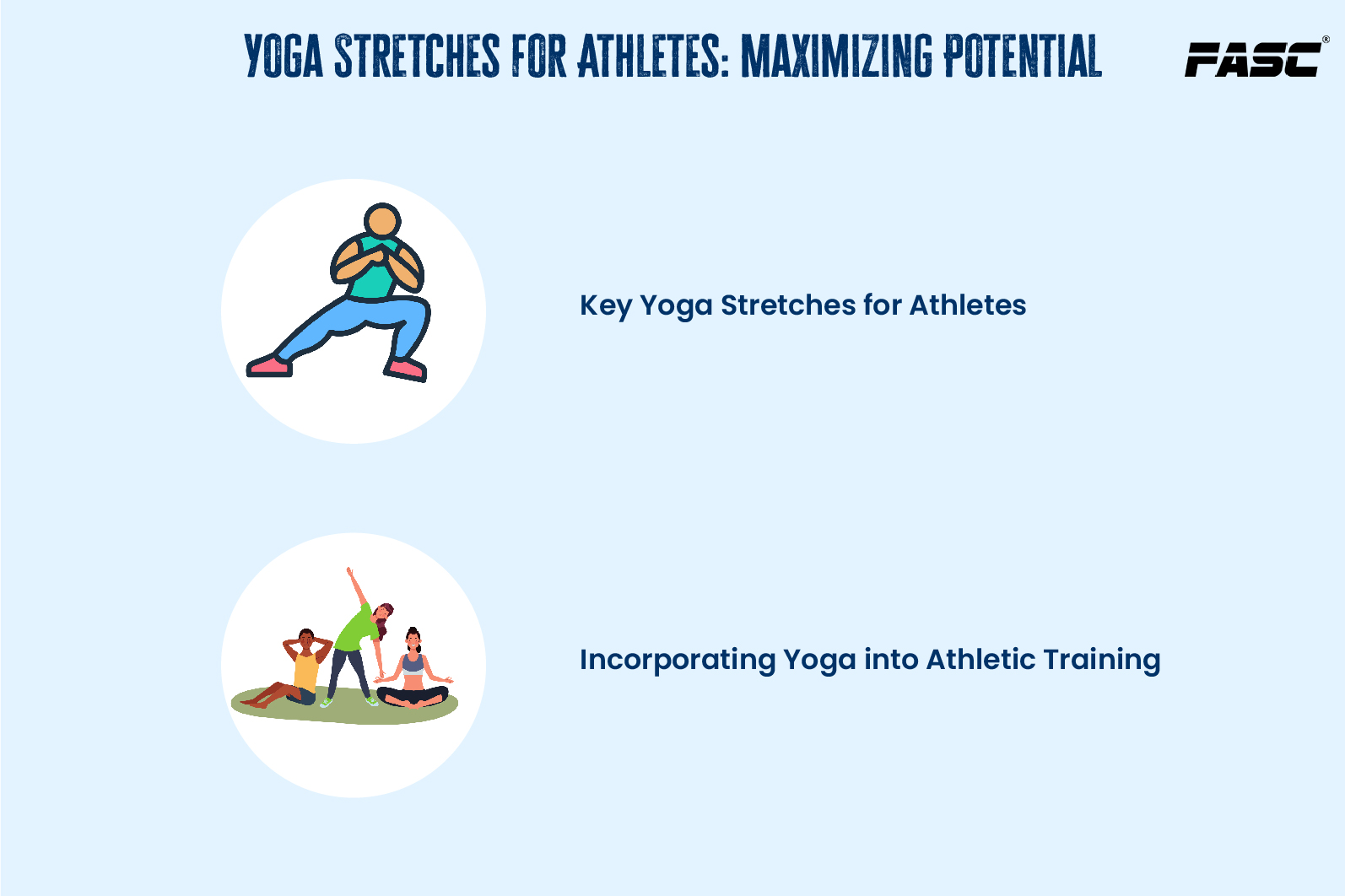 YOGA STRETCHES FOR ATHLETES: MAXIMIZING POTENTIAL

FASC®

Key Yoga Stretches for Athletes

Incorporating Yoga into Athletic Training